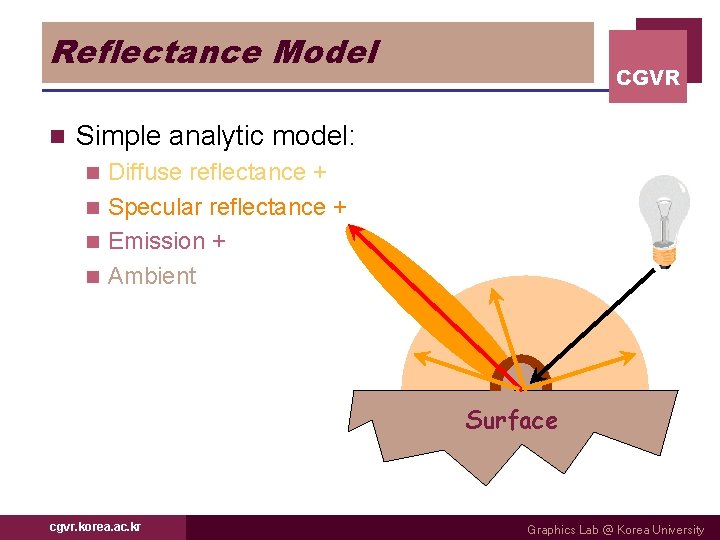 Reflectance Model

CGVR

Simple analytic model:

Diffuse reflectance +

Specular reflectance +

Emission +

Ambient

Surface

cgvr.korea.ac.kr

Graphics Lab @ Korea University